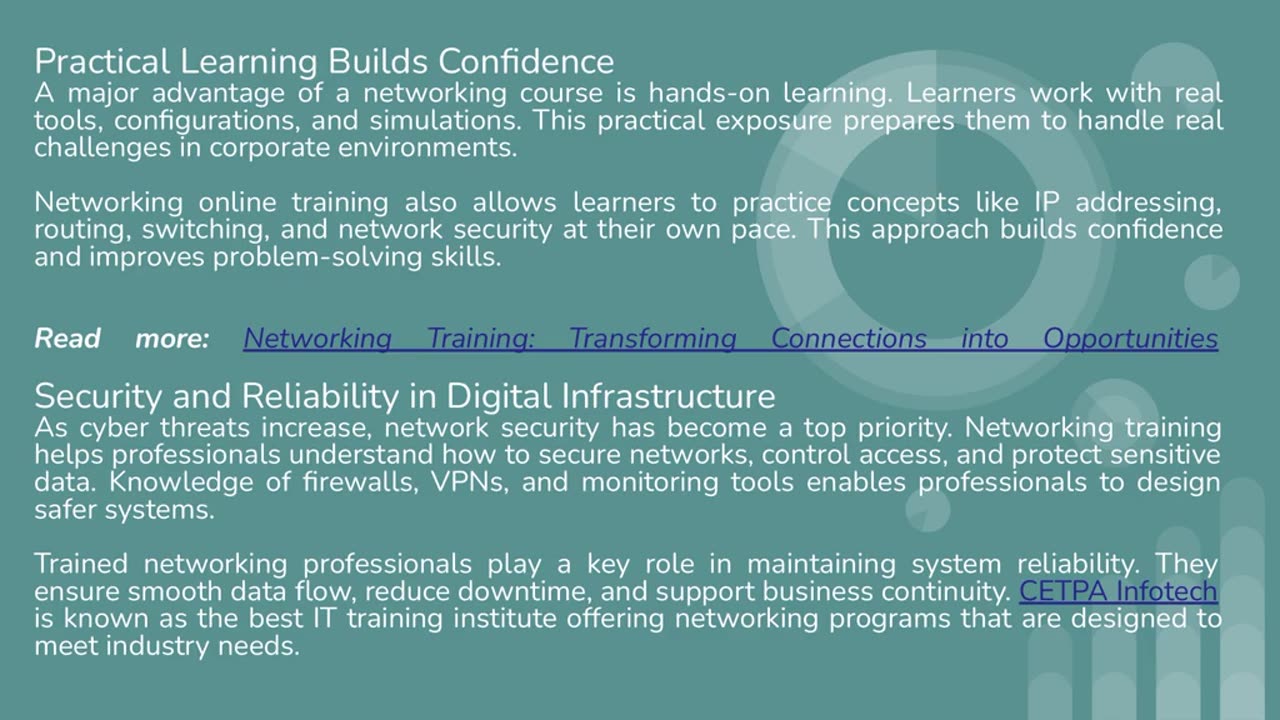 Practical Learning Builds Confidence
A major advantage of a networking course is hands-on learning. Learners work with real tools, configurations, and simulations. This practical exposure prepares them to handle real challenges in corporate environments.

Networking online training also allows learners to practice concepts like IP addressing, routing, switching, and network security at their own pace. This approach builds confidence and improves problem-solving skills.

Read more: Networking Training: Transforming Connections into Opportunities

Security and Reliability in Digital Infrastructure
As cyber threats increase, network security has become a top priority. Networking training helps professionals understand how to secure networks, control access, and protect sensitive data. Knowledge of firewalls, VPNs, and monitoring tools enables professionals to design safer systems.

Trained networking professionals play a key role in maintaining system reliability. They ensure smooth data flow, reduce downtime, and support business continuity. CETPA Infotech is known as the best IT training institute offering networking programs that are designed to meet industry needs.